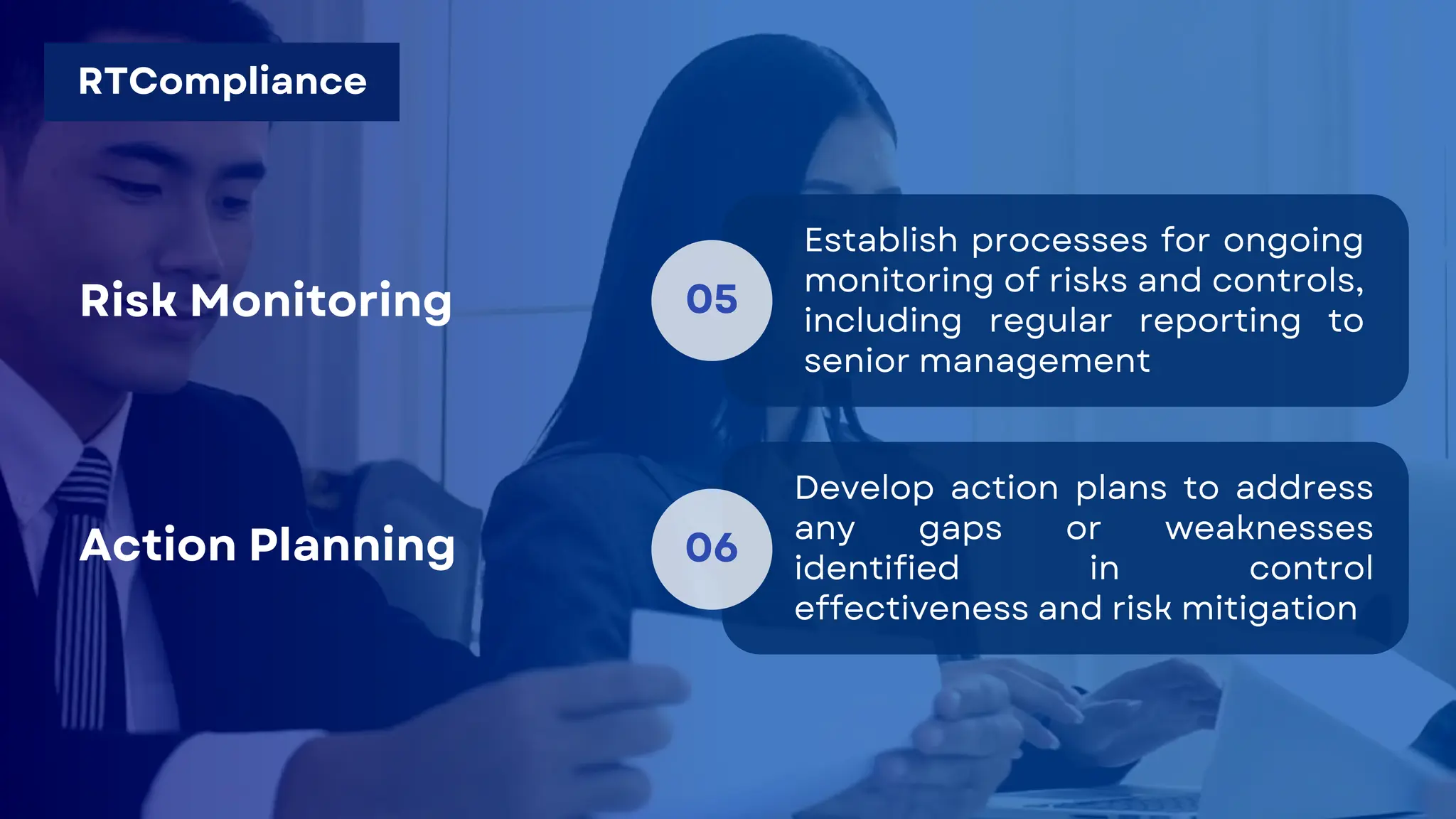 RTCompliance

Risk Monitoring

05

Establish processes for ongoing monitoring of risks and controls, including regular reporting to senior management

Action Planning

06

Develop action plans to address any gaps or weaknesses identified in control effectiveness and risk mitigation